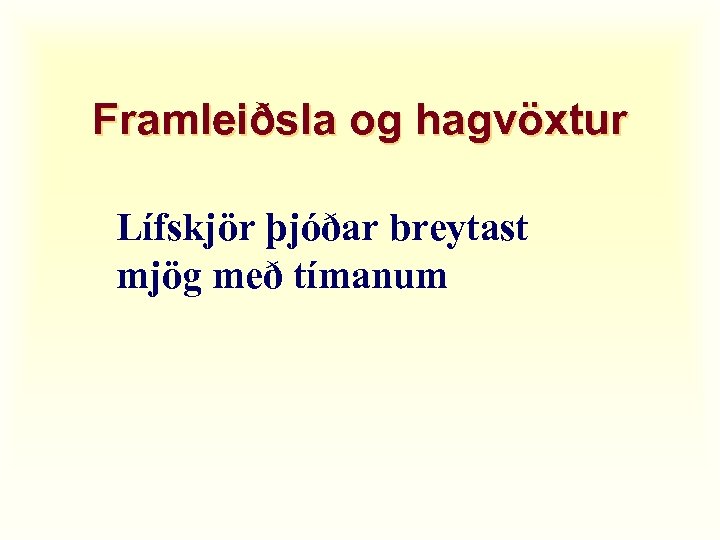 Framleiðsla og hagvöxtur

Lífskjör þjóðar breytast mjög með tímanum